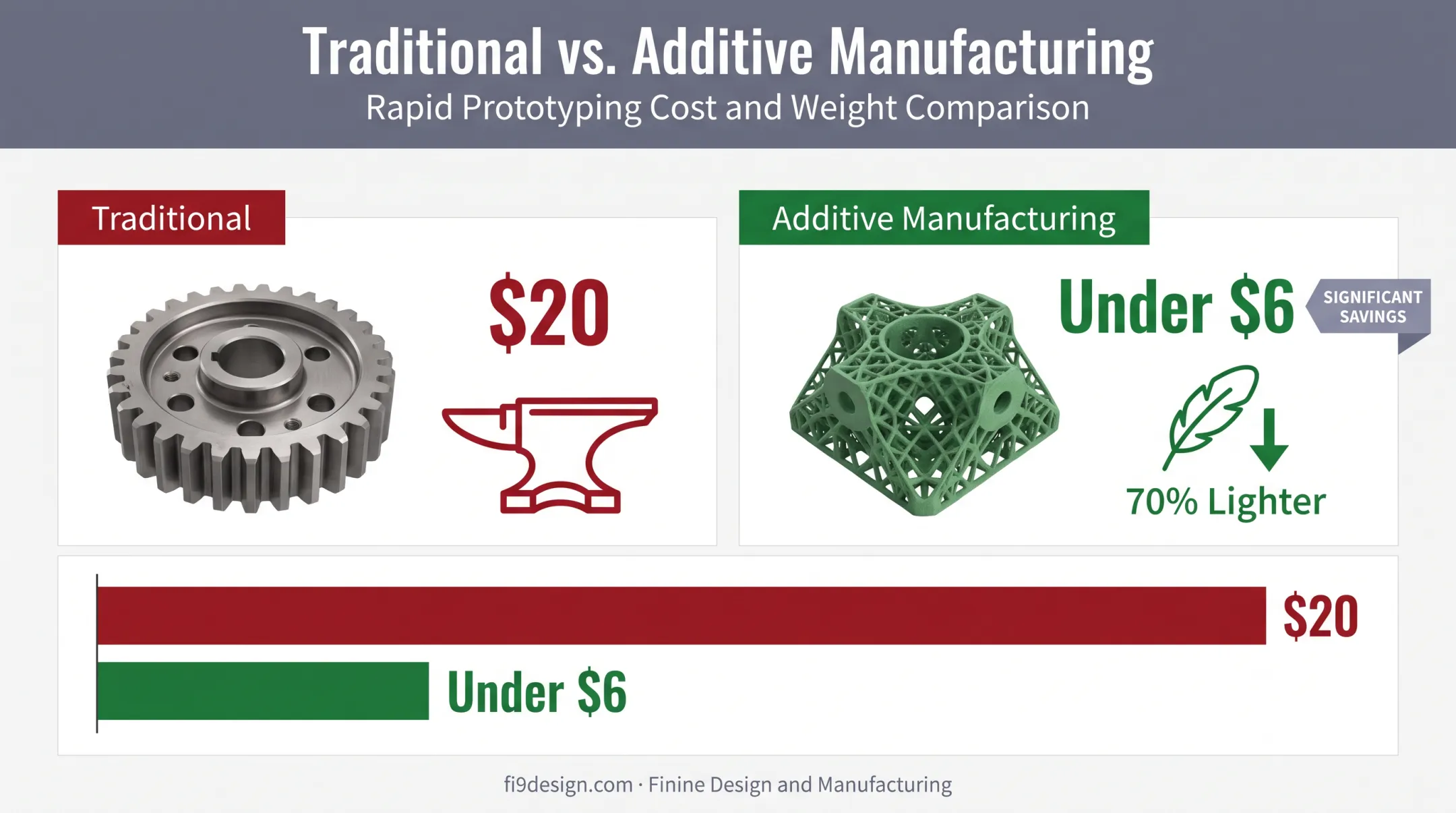 Traditional vs. Additive Manufacturing
Rapid Prototyping Cost and Weight Comparison

Traditional

$20

Additive Manufacturing

Under $6

SIGNIFICANT SAVINGS

70% Lighter

$20

Under $6

fi9design.com · Finine Design and Manufacturing